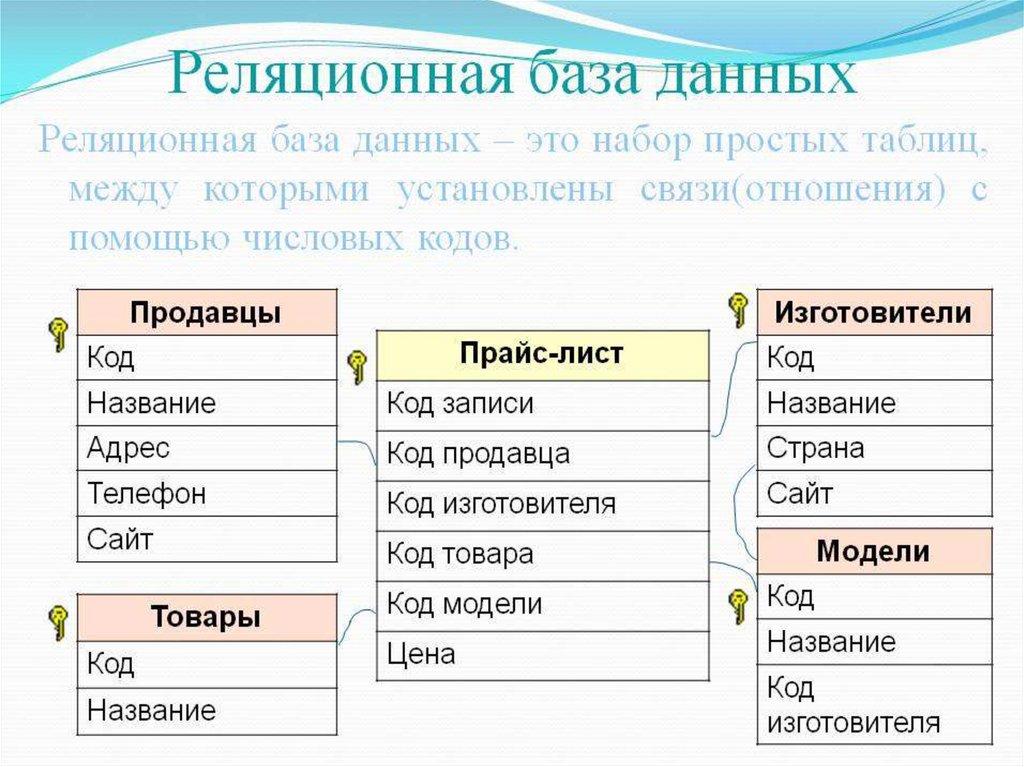 Реляционная база данных

Реляционная база данных – это набор простых таблиц, между которыми установлены связи(отношения) с помощью числовых кодов.

| Продавцы |
|---|
| Код |
| Название |
| Адрес |
| Телефон |
| Сайт |

| Товары |
|---|
| Код |
| Название |

| Прайс-лист |
|---|
| Код записи |
| Код продавца |
| Код изготовителя |
| Код товара |
| Код модели |
| Цена |

| Изготовители |
|---|
| Код |
| Название |
| Страна |
| Сайт |

| Модели |
|---|
| Код |
| Название |
| Код изготовителя |